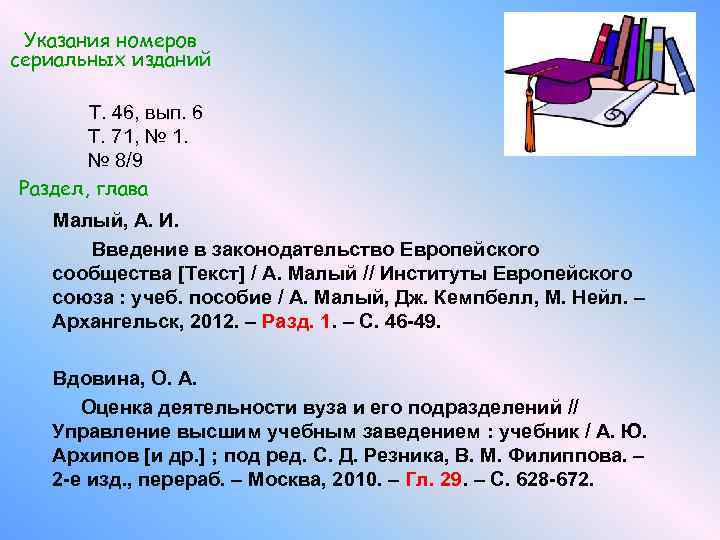 Указания номеров сериальных изданий

Т. 46, вып. 6
Т. 71, № 1.
№ 8/9

Раздел, глава

Малый, А. И.

Введение в законодательство Европейского сообщества [Текст] / А. Малый // Институты Европейского союза : учеб. пособие / А. Малый, Дж. Кемпбелл, М. Нейл. – Архангельск, 2012. – Разд. 1. – С. 46-49.

Вдовина, О. А.

Оценка деятельности вуза и его подразделений // Управление высшим учебным заведением : учебник / А. Ю. Архипов [и др.] ; под ред. С. Д. Резника, В. М. Филиппова. – 2-е изд., перераб. – Москва, 2010. – Гл. 29. – С. 628-672.